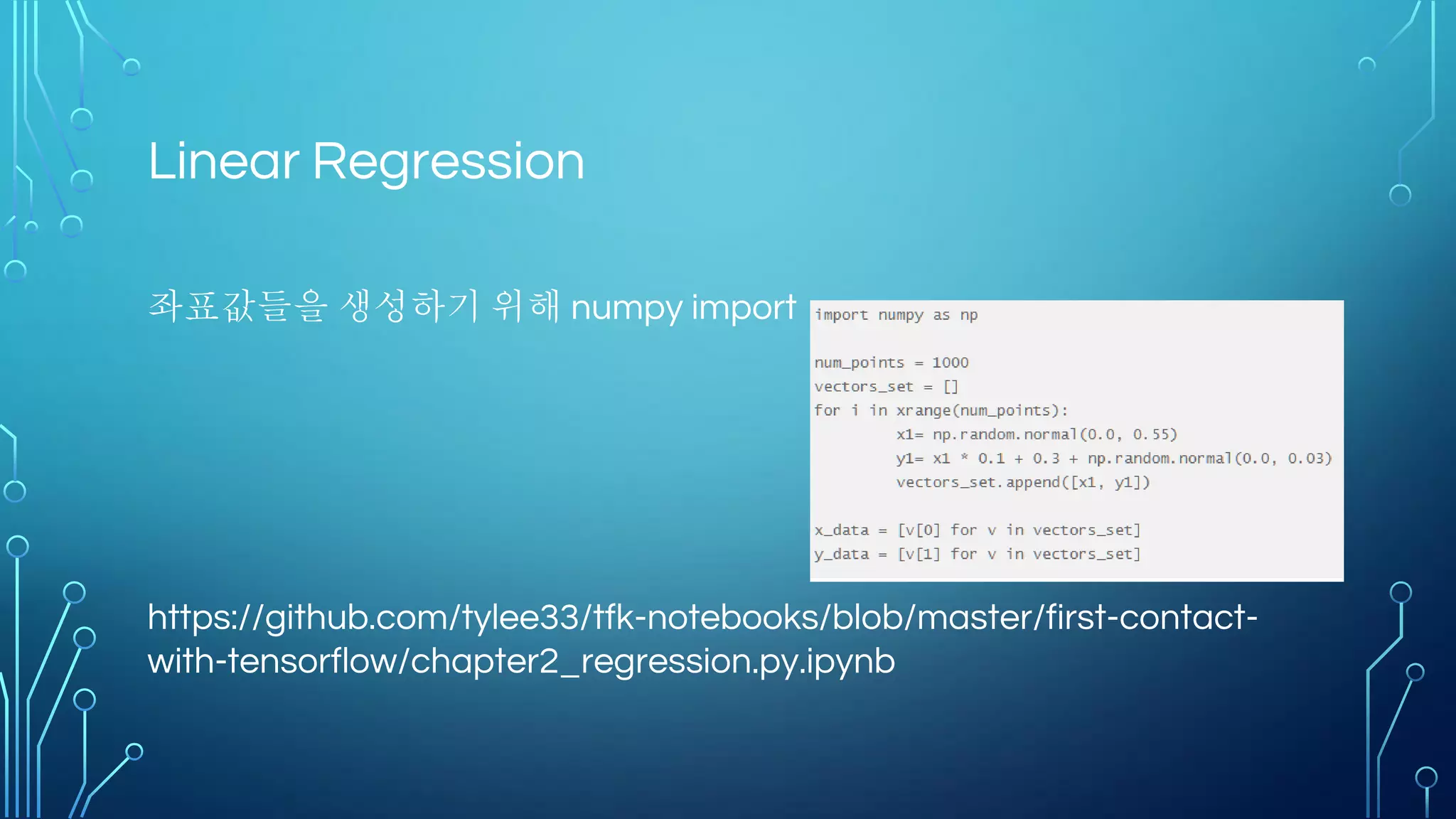 Linear Regression

좌표값들을 생성하기 위해 numpy import

import numpy as np

num_points = 1000
vectors_set = []
for i in xrange(num_points):
	x1= np.random.normal(0.0, 0.55)
	y1= x1 * 0.1 + 0.3 + np.random.normal(0.0, 0.03)
	vectors_set.append([x1, y1])

x_data = [v[0] for v in vectors_set]
y_data = [v[1] for v in vectors_set]

https://github.com/tylee33/tfk-notebooks/blob/master/first-contact-with-tensorflow/chapter2_regression.py.ipynb